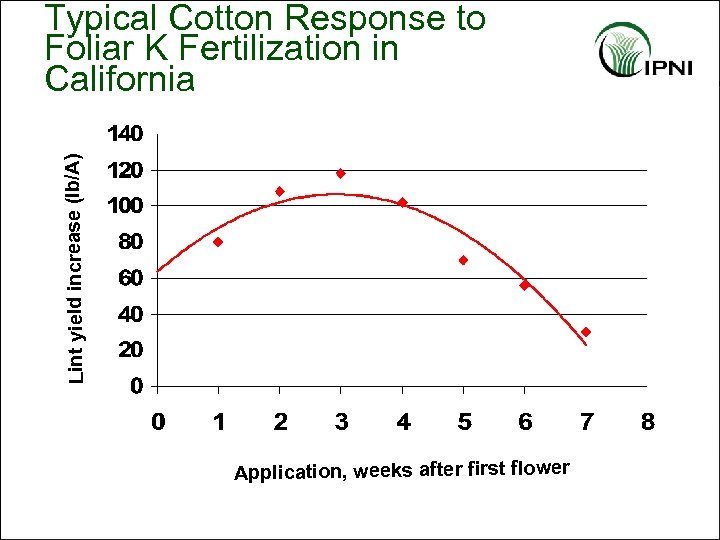 Typical Cotton Response to Foliar K Fertilization in California

IPNI

Lint yield increase (lb/A)

140
120
100
80
60
40
20
0

0 1 2 3 4 5 6 7 8

Application, weeks after first flower